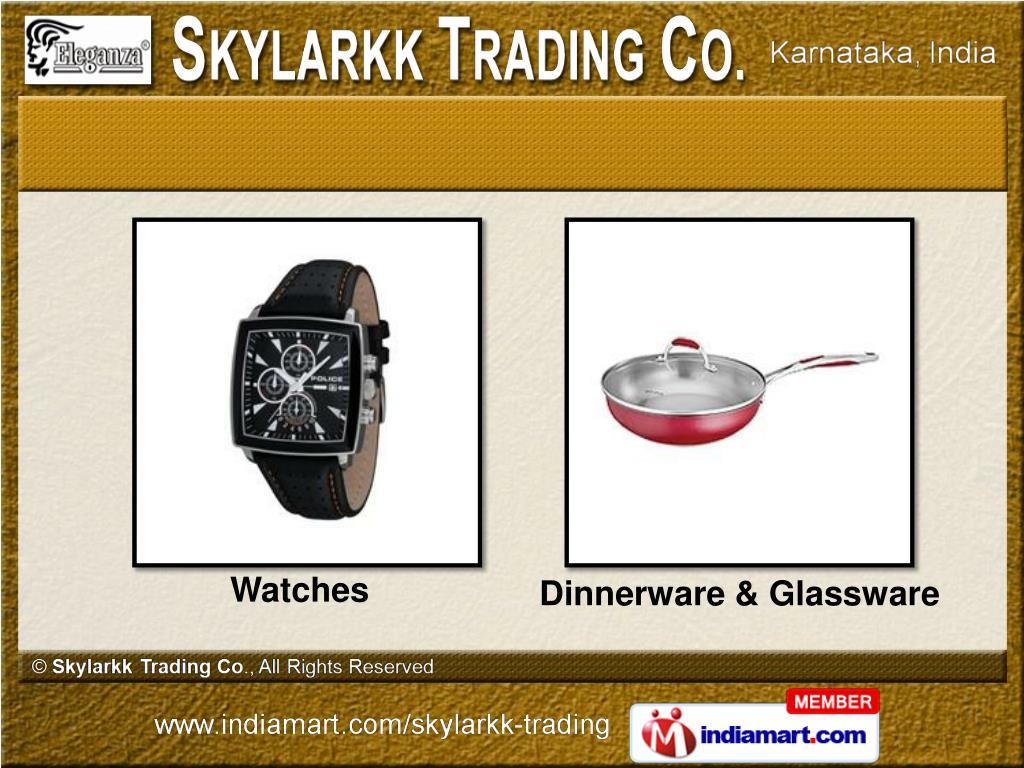 Eleganza®

SKYLARKK TRADING CO.

Karnataka, India

POLICE

Watches

Dinnerware & Glassware

© Skylarkk Trading Co., All Rights Reserved

www.indiamart.com/skylarkk-trading

MEMBER

indiamart.com